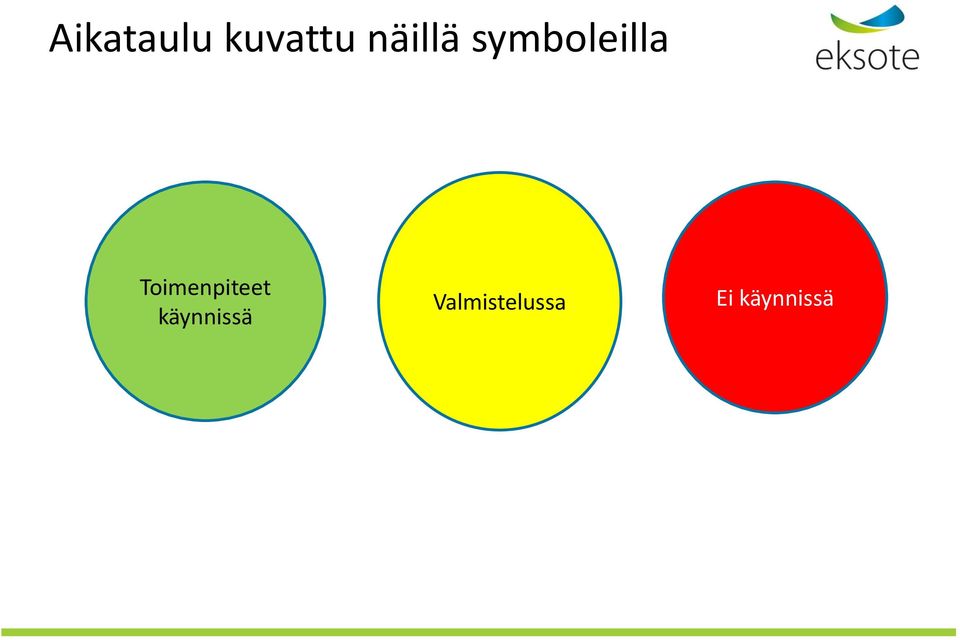 Aikataulu kuvattu näillä symboleilla

eksote

Toimenpiteet käynnissä

Valmistelussa

Ei käynnissä